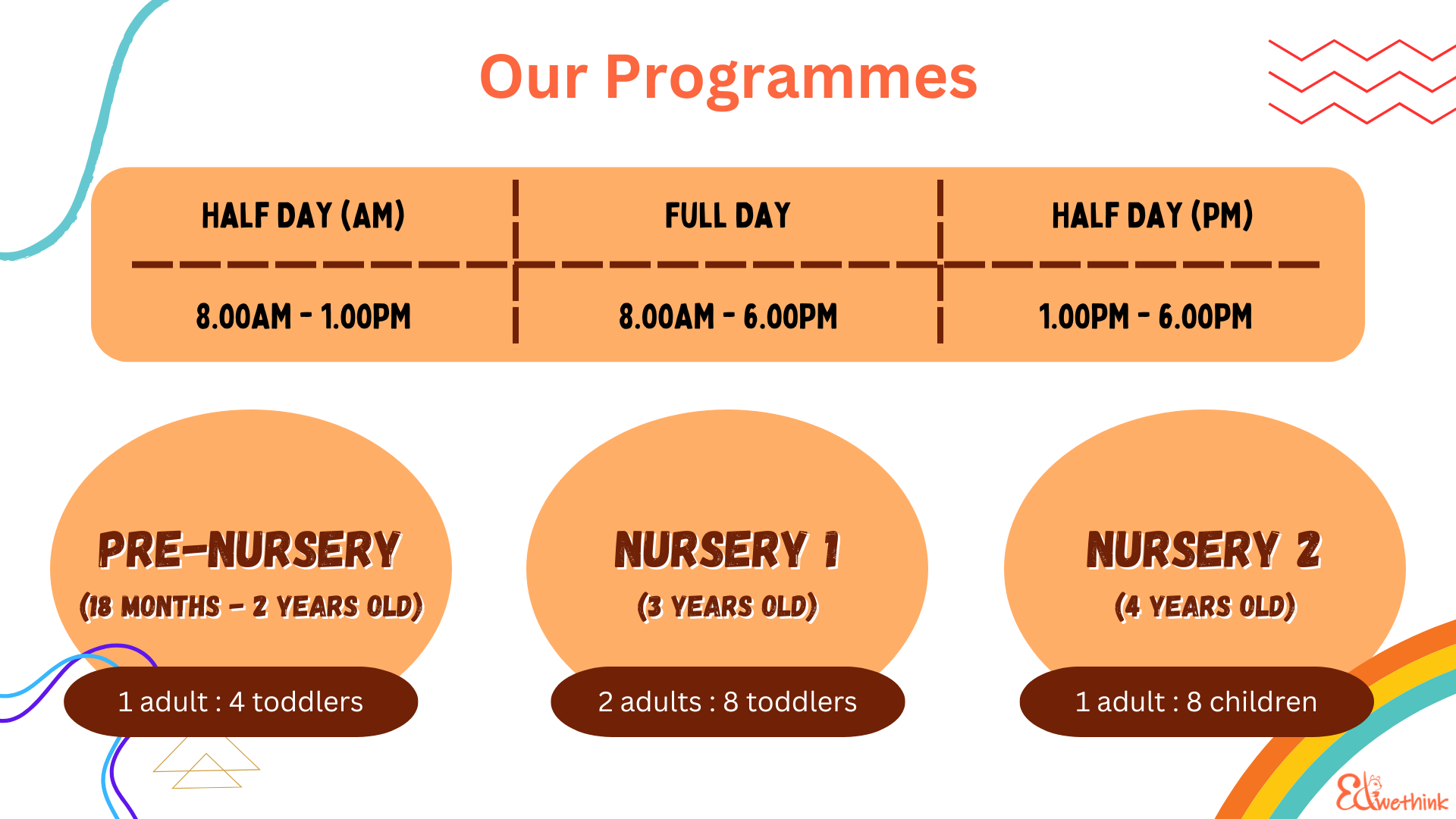 Our Programmes

| HALF DAY (AM) | FULL DAY | HALF DAY (PM) |
|---|---|---|
| 8.00AM - 1.00PM | 8.00AM - 6.00PM | 1.00PM - 6.00PM |

PRE-NURSERY
(18 MONTHS - 2 YEARS OLD)
1 adult : 4 toddlers

NURSERY 1
(3 YEARS OLD)
2 adults : 8 toddlers

NURSERY 2
(4 YEARS OLD)
1 adult : 8 children

Eduwethink